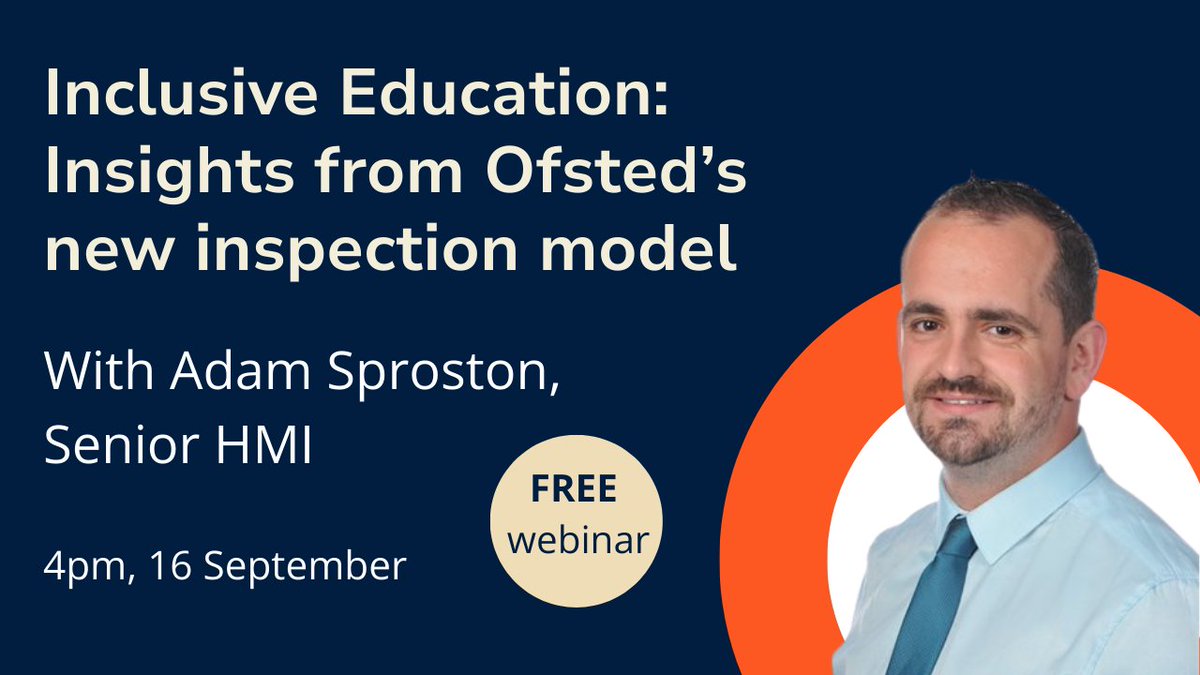 Inclusive Education: Insights from Ofsted's new inspection model

With Adam Sproston, Senior HMI

FREE webinar

4pm, 16 September